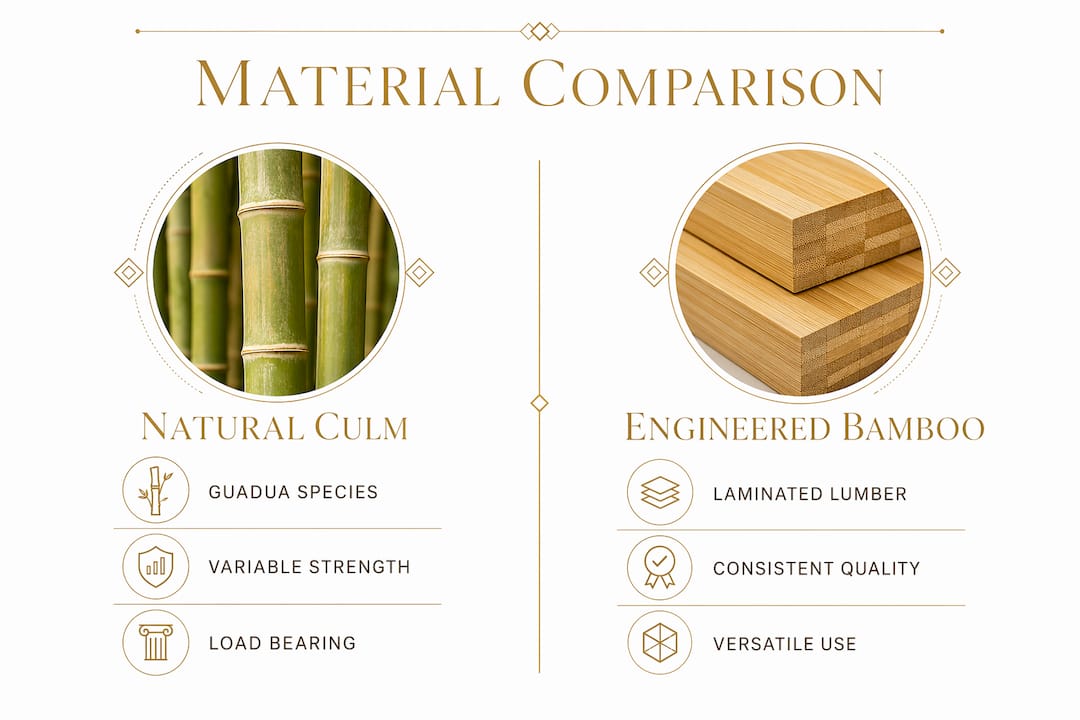 MATERIAL COMPARISON

NATURAL CULM

GUADUA SPECIES

VARIABLE STRENGTH

LOAD BEARING

ENGINEERED BAMBOO

LAMINATED LUMBER

CONSISTENT QUALITY

VERSATILE USE